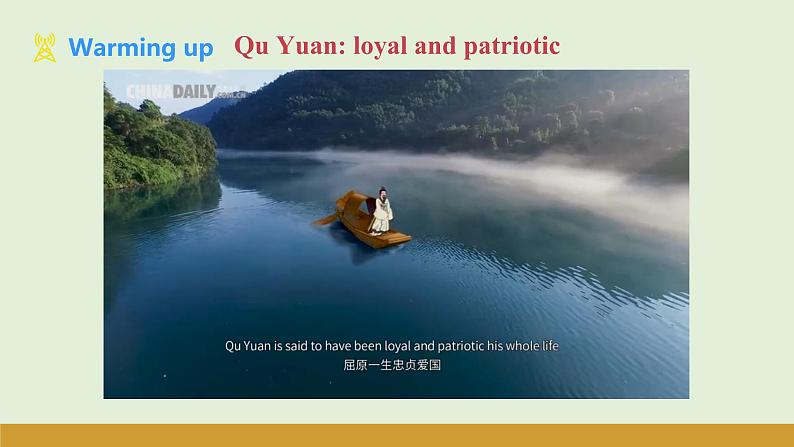 Warming up Qu Yuan: loyal and patriotic

CHINADAILY.com.cn

Qu Yuan is said to have been loyal and patriotic his whole life
屈原一生忠贞爱国